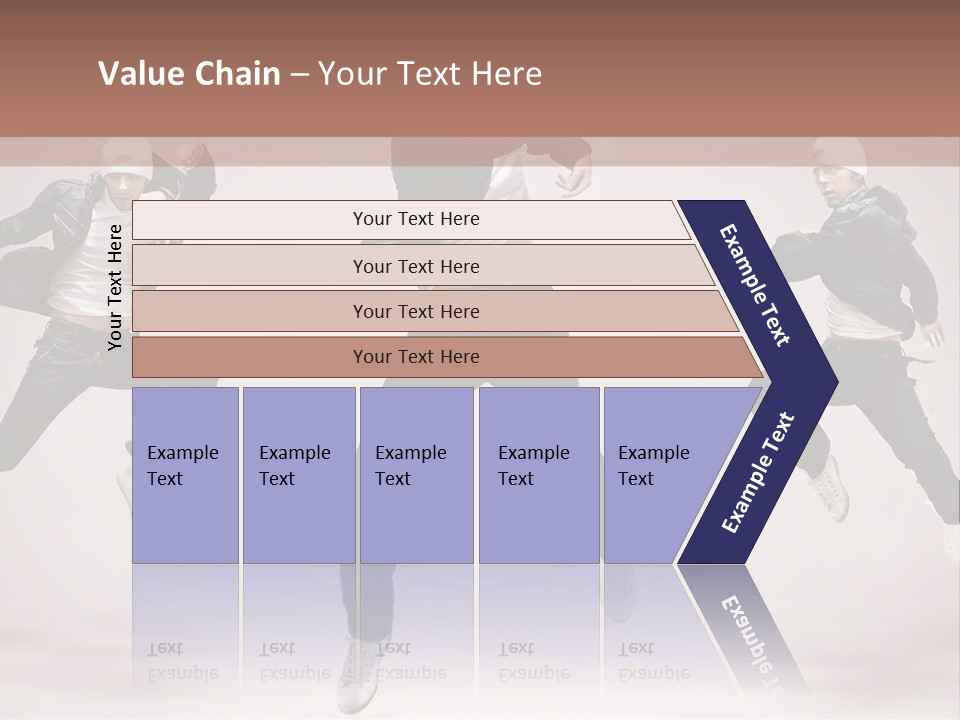 Value Chain – Your Text Here

Your Text Here

Your Text Here

Your Text Here

Your Text Here

Your Text Here

Example Text

Example Text

Example Text

Example Text

Example Text

Example Text

Example Text